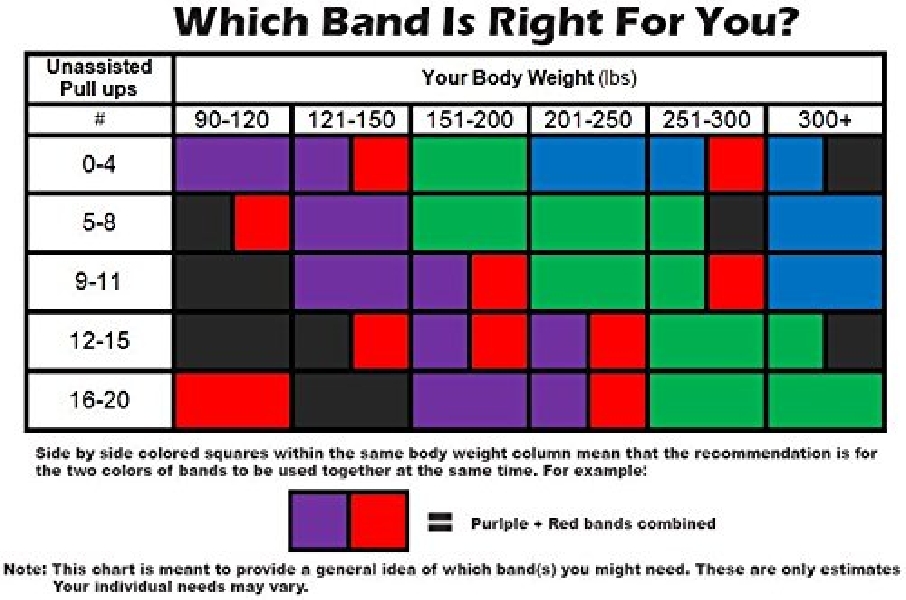 Which Band Is Right For You?

| Unassisted Pull ups | Your Body Weight (lbs) | | | | | |
|---|---|---|---|---|---|---|
| # | 90-120 | 121-150 | 151-200 | 201-250 | 251-300 | 300+ |
| 0-4 | | | | | | |
| 5-8 | | | | | | |
| 9-11 | | | | | | |
| 12-15 | | | | | | |
| 16-20 | | | | | | |

Side by side colored squares within the same body weight column mean that the recommendation is for the two colors of bands to be used together at the same time. For example:

= Purple + Red bands combined

Note: This chart is meant to provide a general idea of which band(s) you might need. These are only estimates Your individual needs may vary.